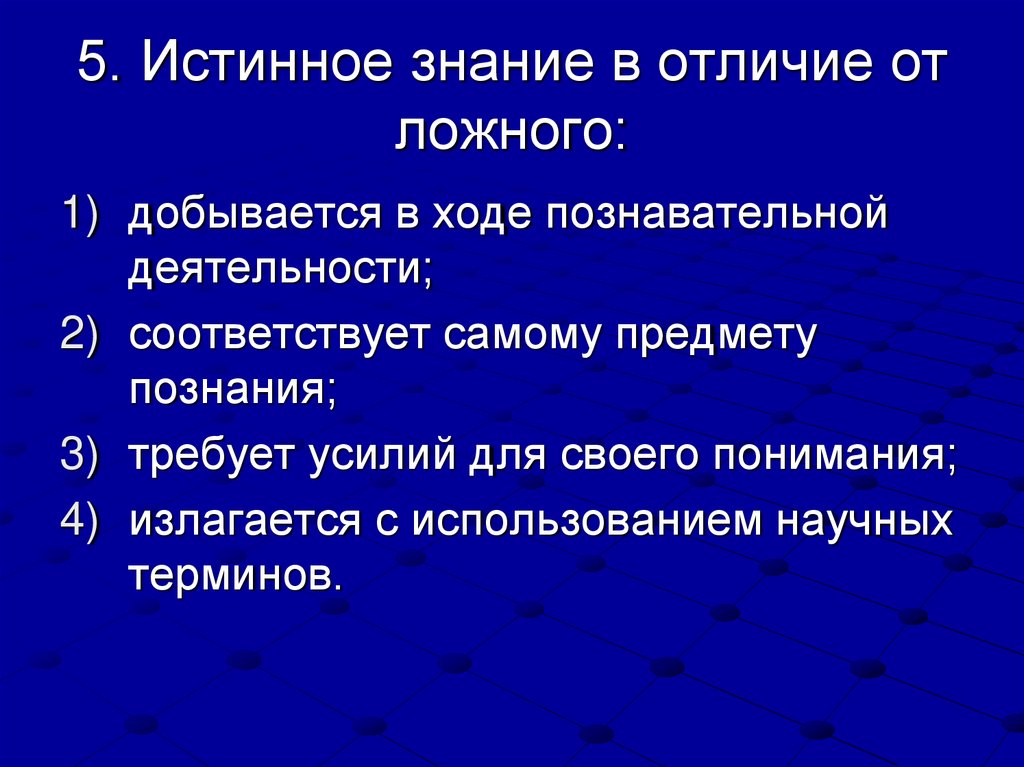 5. Истинное знание в отличие от ложного:

1) добывается в ходе познавательной деятельности;
2) соответствует самому предмету познания;
3) требует усилий для своего понимания;
4) излагается с использованием научных терминов.